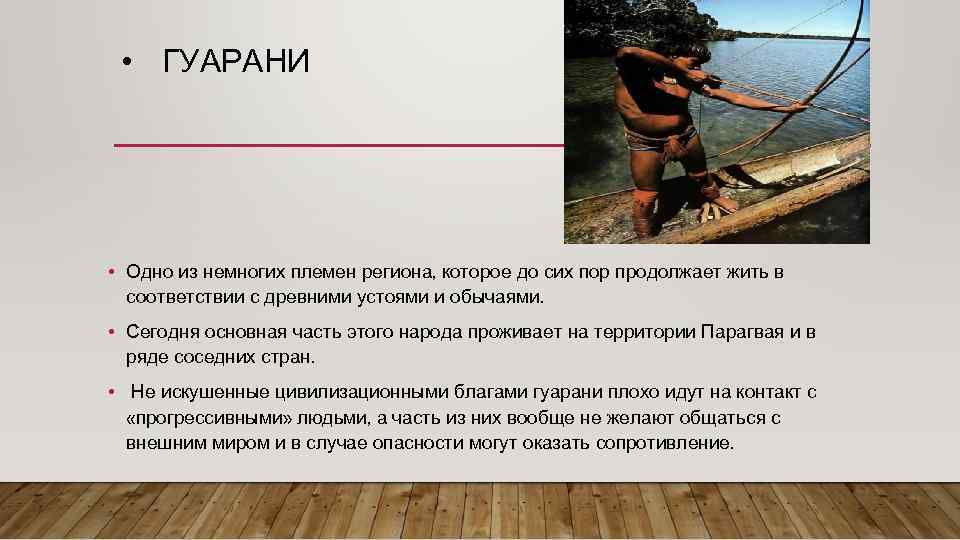 • ГУАРАНИ

• Одно из немногих племен региона, которое до сих пор продолжает жить в соответствии с древними устоями и обычаями.

• Сегодня основная часть этого народа проживает на территории Парагвая и в ряде соседних стран.

• Не искушенные цивилизационными благами гуарани плохо идут на контакт с «прогрессивными» людьми, а часть из них вообще не желают общаться с внешним миром и в случае опасности могут оказать сопротивление.